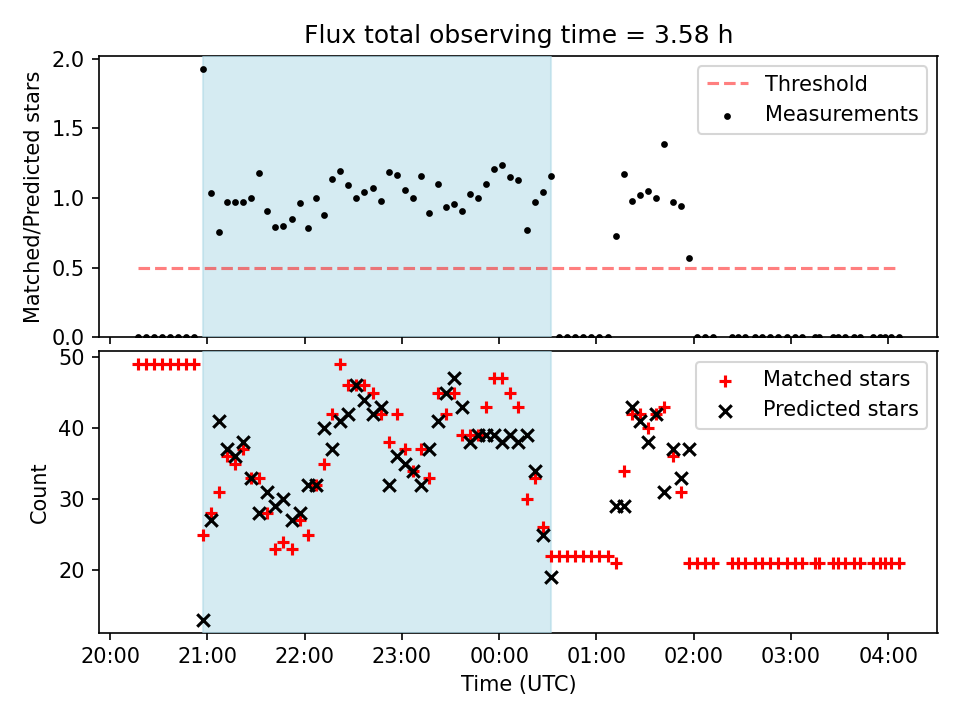 Flux total observing time = 3.58 h

Matched/Predicted stars

2.0
1.5
1.0
0.5
0.0

Threshold
Measurements

Count

50
40
30
20

Matched stars
Predicted stars

20:00
21:00
22:00
23:00
00:00
01:00
02:00
03:00
04:00

Time (UTC)